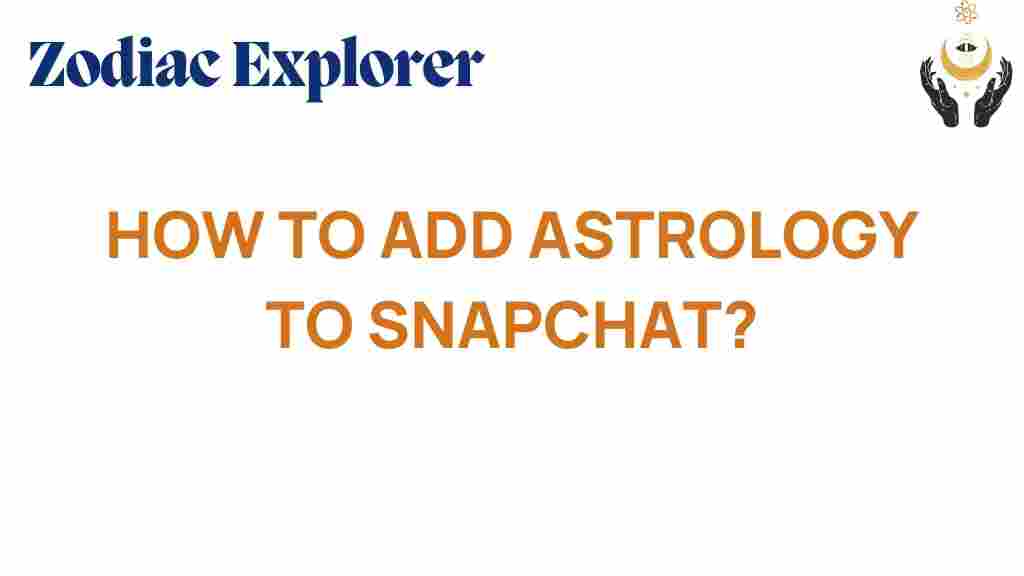 Zodiac Explorer

HOW TO ADD ASTROLOGY TO SNAPCHAT?